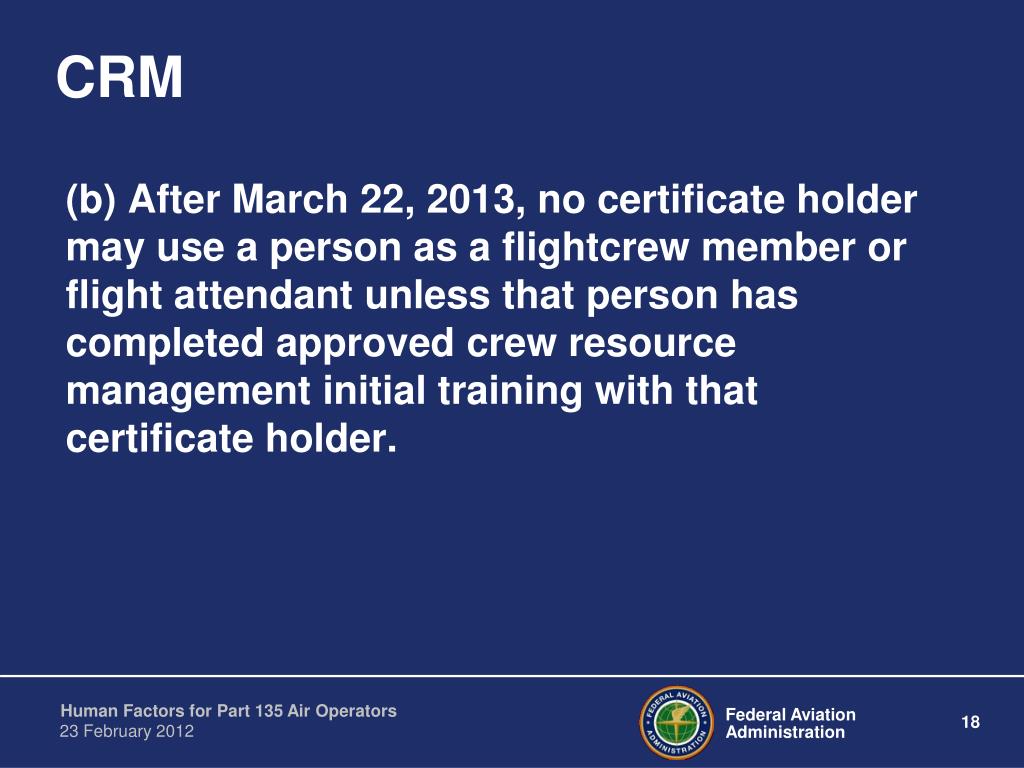 CRM

(b) After March 22, 2013, no certificate holder may use a person as a flightcrew member or flight attendant unless that person has completed approved crew resource management initial training with that certificate holder.

Human Factors for Part 135 Air Operators
23 February 2012

FEDERAL AVIATION ADMINISTRATION

Federal Aviation Administration

18